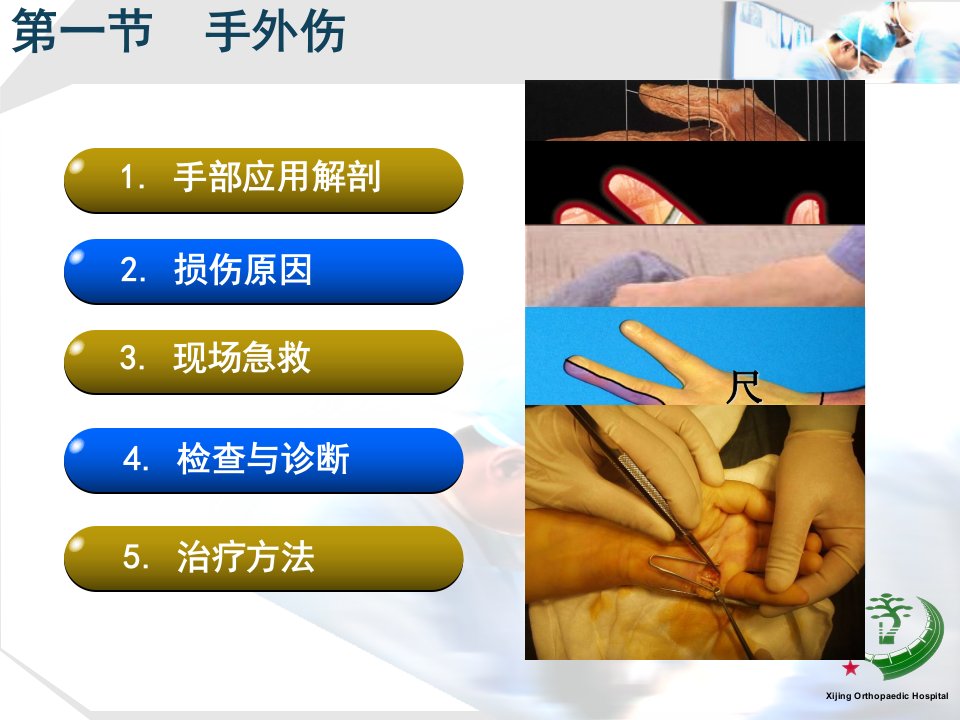 第一节　手外伤

1. 手部应用解剖

2. 损伤原因

3. 现场急救

4. 检查与诊断

5. 治疗方法

尺

Xijing Orthopaedic Hospital